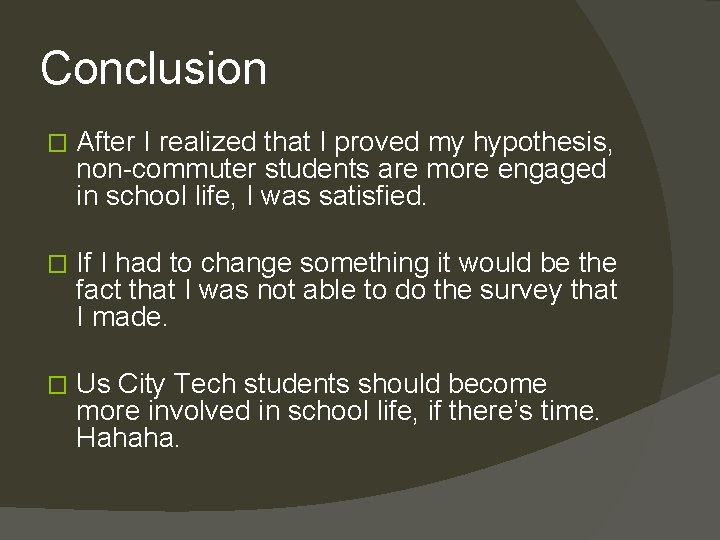 Conclusion

After I realized that I proved my hypothesis, non-commuter students are more engaged in school life, I was satisfied.

If I had to change something it would be the fact that I was not able to do the survey that I made.

Us City Tech students should become more involved in school life, if there's time. Hahaha.